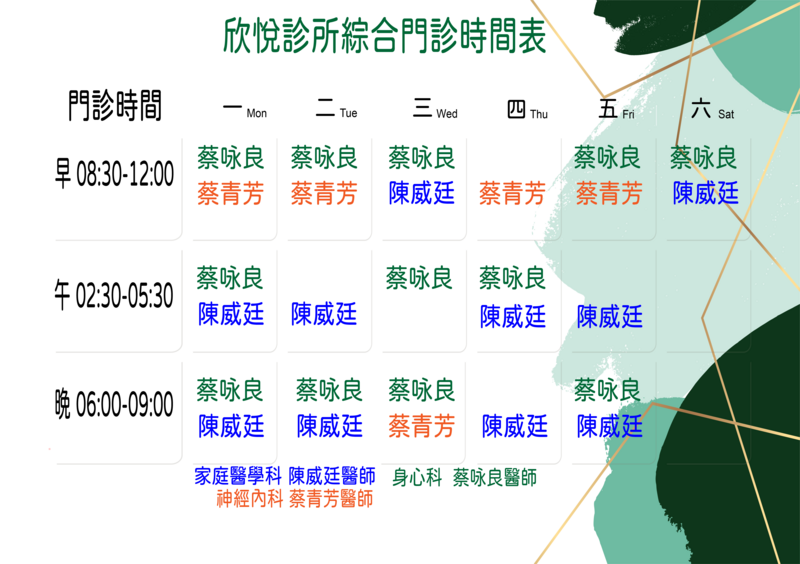 欣悅診所綜合門診時間表

| 門診時間 | 一 Mon | 二 Tue | 三 Wed | 四 Thu | 五 Fri | 六 Sat |
|---|---|---|---|---|---|---|
| 早 08:30-12:00 | 蔡咏良 蔡青芳 | 蔡咏良 蔡青芳 | 蔡咏良 陳威廷 | 蔡青芳 | 蔡咏良 蔡青芳 | 蔡咏良 陳威廷 |
| 午 02:30-05:30 | 蔡咏良 陳威廷 | 陳威廷 | 蔡咏良 | 蔡咏良 陳威廷 | 陳威廷 | |
| 晚 06:00-09:00 | 蔡咏良 陳威廷 | 蔡咏良 陳威廷 | 蔡咏良 蔡青芳 | 陳威廷 | 蔡咏良 陳威廷 | |

家庭醫學科 陳威廷醫師 身心科 蔡咏良醫師
神經內科 蔡青芳醫師